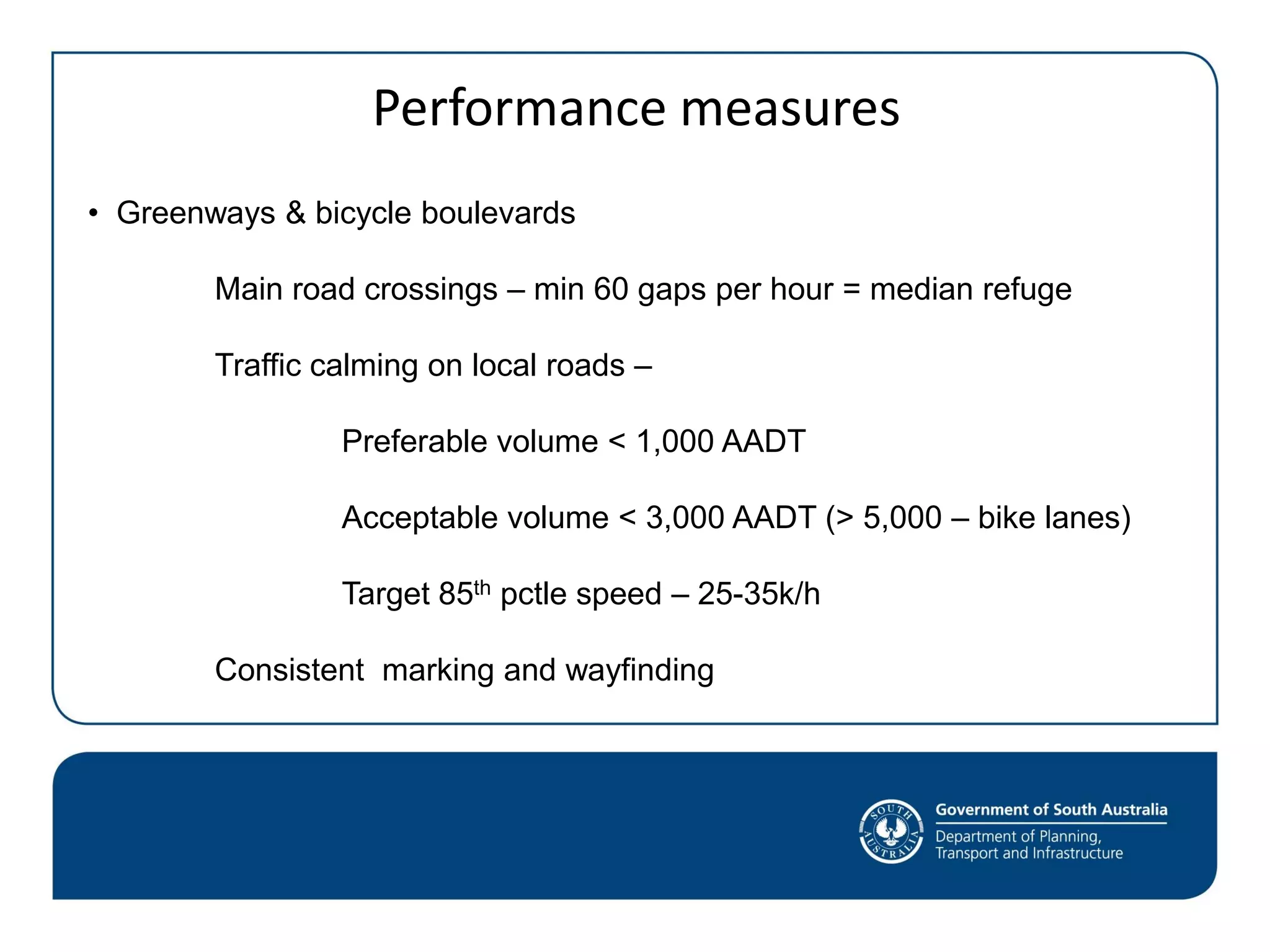 Performance measures

• Greenways & bicycle boulevards

Main road crossings – min 60 gaps per hour = median refuge

Traffic calming on local roads –

Preferable volume < 1,000 AADT

Acceptable volume < 3,000 AADT (> 5,000 – bike lanes)

Target 85$^{th}$ pctle speed – 25-35k/h

Consistent  marking and wayfinding

SOUTH AUSTRALIA

Government of South Australia

Department of Planning, Transport and Infrastructure